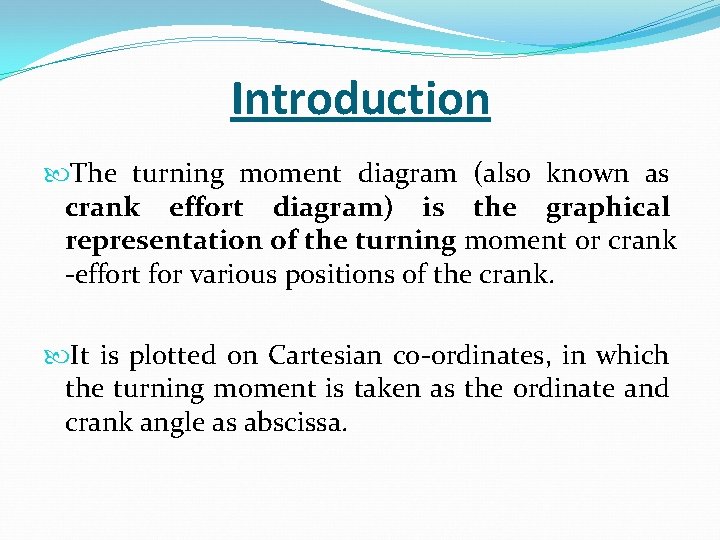 Introduction

The turning moment diagram (also known as crank effort diagram) is the graphical representation of the turning moment or crank -effort for various positions of the crank.

It is plotted on Cartesian co-ordinates, in which the turning moment is taken as the ordinate and crank angle as abscissa.